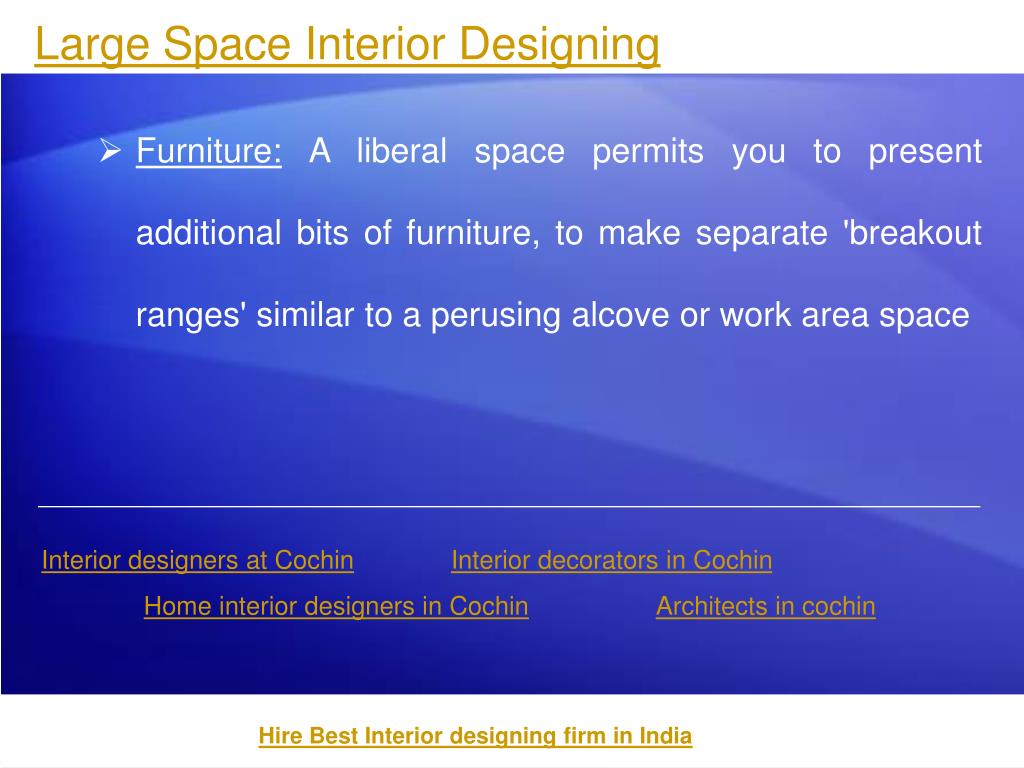 Large Space Interior Designing

➢ Furniture: A liberal space permits you to present additional bits of furniture, to make separate 'breakout ranges' similar to a perusing alcove or work area space

Interior designers at Cochin Interior decorators in Cochin

Home interior designers in Cochin Architects in cochin

Hire Best Interior designing firm in India